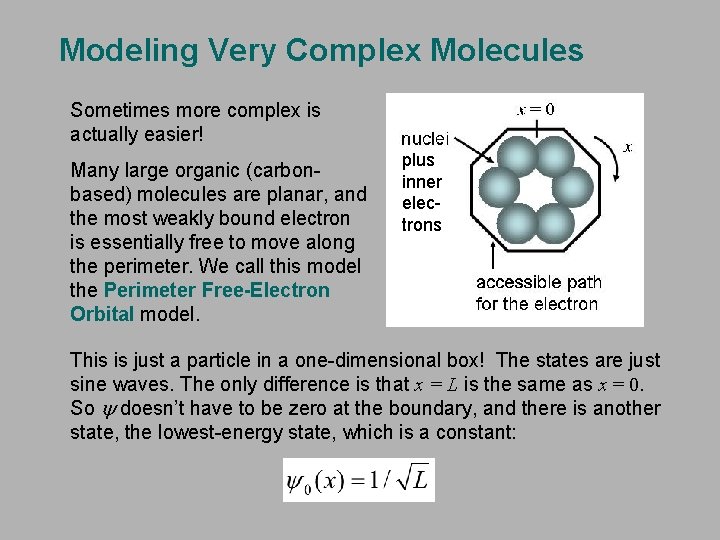 Modeling Very Complex Molecules

Sometimes more complex is actually easier!

Many large organic (carbon-based) molecules are planar, and the most weakly bound electron is essentially free to move along the perimeter. We call this model the Perimeter Free-Electron Orbital model.

$x = 0$

nuclei plus inner electrons

$x$

accessible path for the electron

This is just a particle in a one-dimensional box! The states are just sine waves. The only difference is that $x = L$ is the same as $x = 0$. So $\psi$ doesn't have to be zero at the boundary, and there is another state, the lowest-energy state, which is a constant:

$\psi_0(x) = 1/\sqrt{L}$